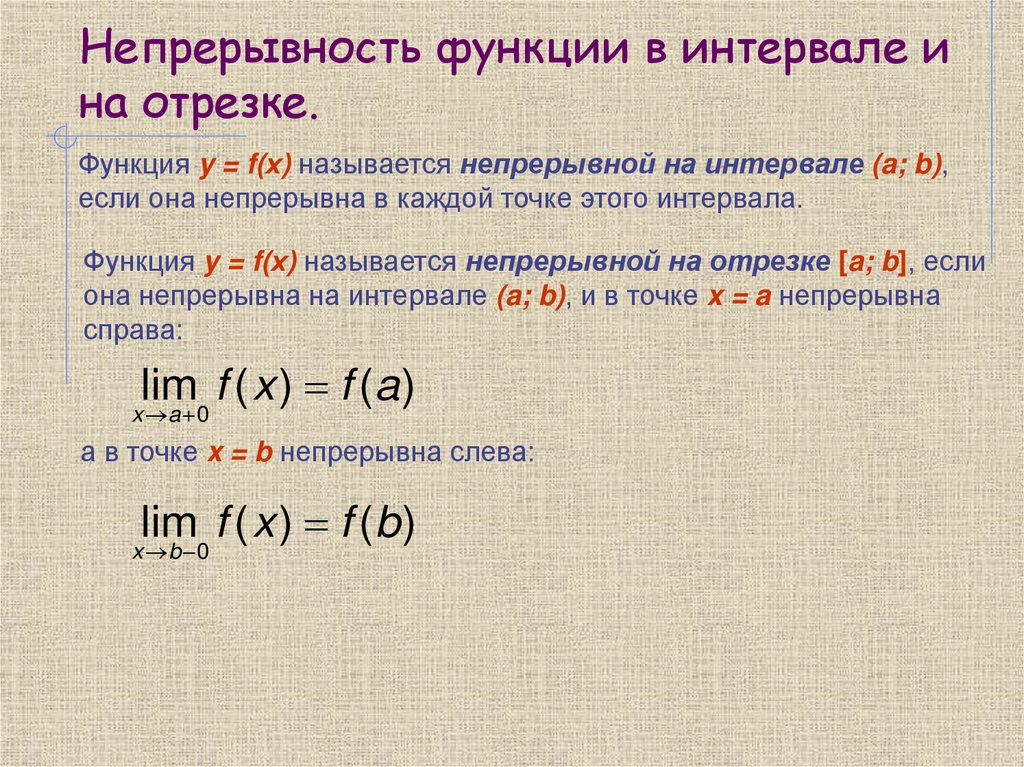 Непрерывность функции в интервале и на отрезке.

Функция y = f(x) называется непрерывной на интервале (a; b), если она непрерывна в каждой точке этого интервала.

Функция y = f(x) называется непрерывной на отрезке [a; b], если она непрерывна на интервале (a; b), и в точке x = a непрерывна справа:

$\lim_{x \to a+0} f(x) = f(a)$

а в точке x = b непрерывна слева:

$\lim_{x \to b-0} f(x) = f(b)$